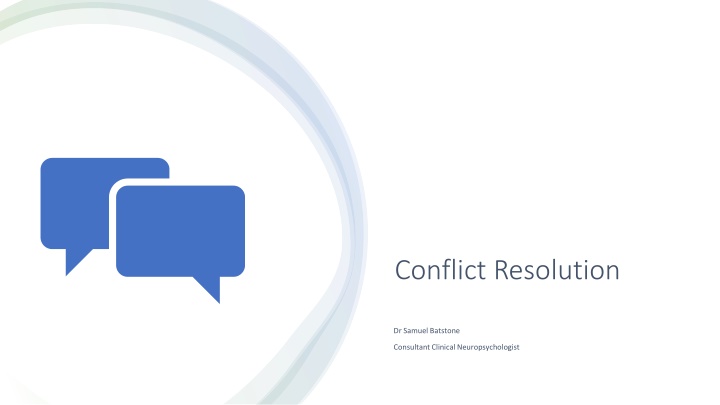 Conflict Resolution

Dr Samuel Batstone

Consultant Clinical Neuropsychologist